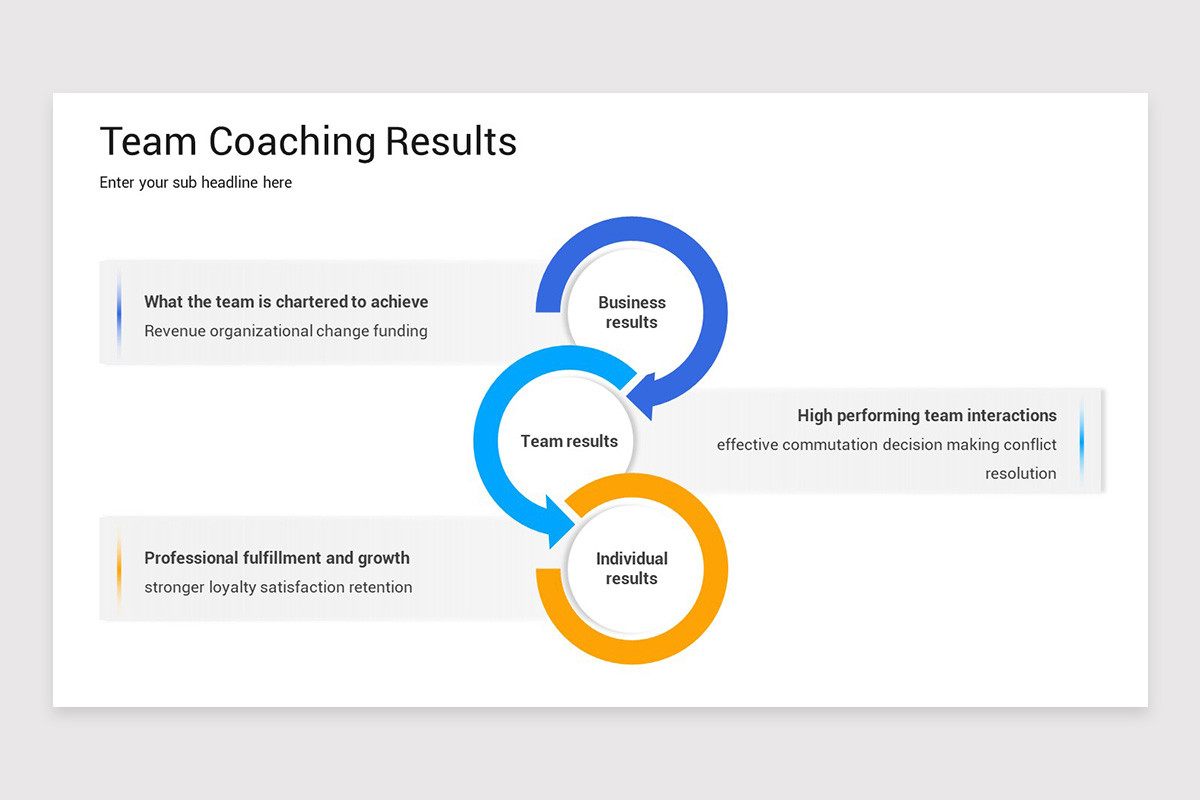 Team Coaching Results

Enter your sub headline here

What the team is chartered to achieve
Revenue organizational change funding

Business results

Team results

High performing team interactions
effective commutation decision making conflict resolution

Professional fulfillment and growth
stronger loyalty satisfaction retention

Individual results